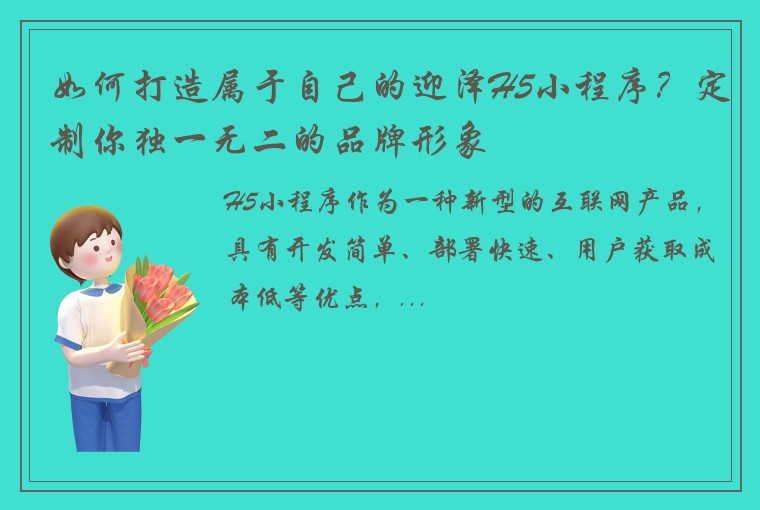 如何打造属于自己的迎泽H5小程序？定制你独一无二的品牌形象

H5小程序作为一种新型的互联网产品，具有开发简单、部署快速、用户获取成本低等优点，...